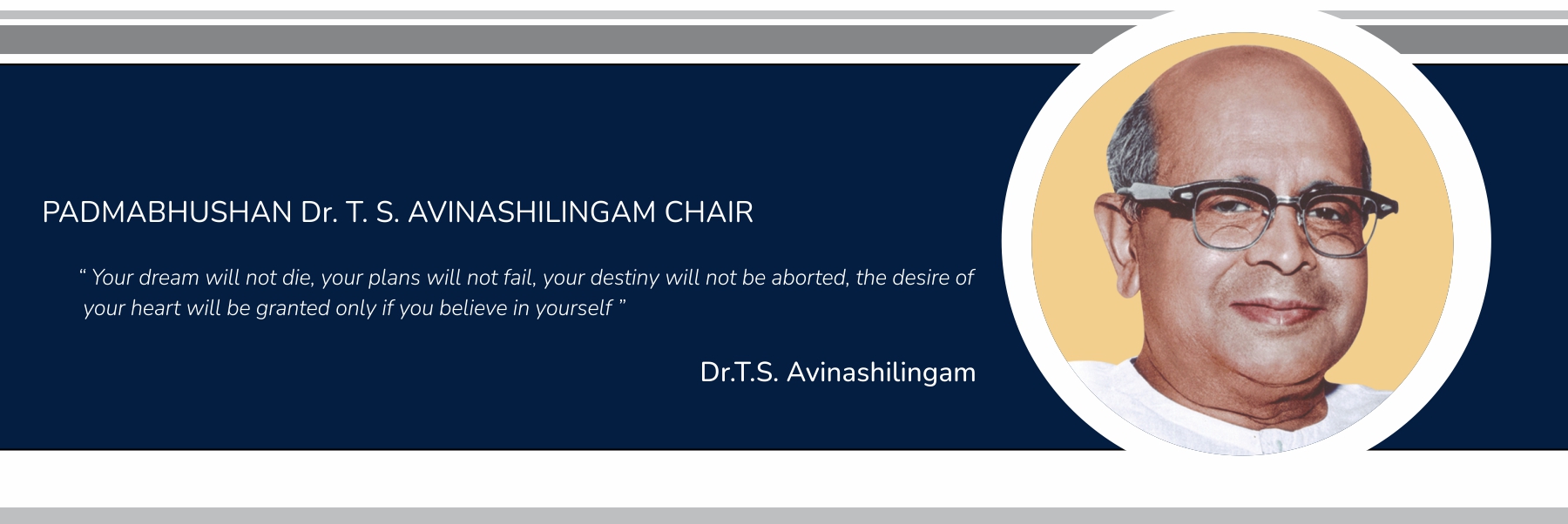 PADMABHUSHAN Dr. T. S. AVINASHILINGAM CHAIR

“ Your dream will not die, your plans will not fail, your destiny will not be aborted, the desire of your heart will be granted only if you believe in yourself ”

Dr.T.S. Avinashilingam